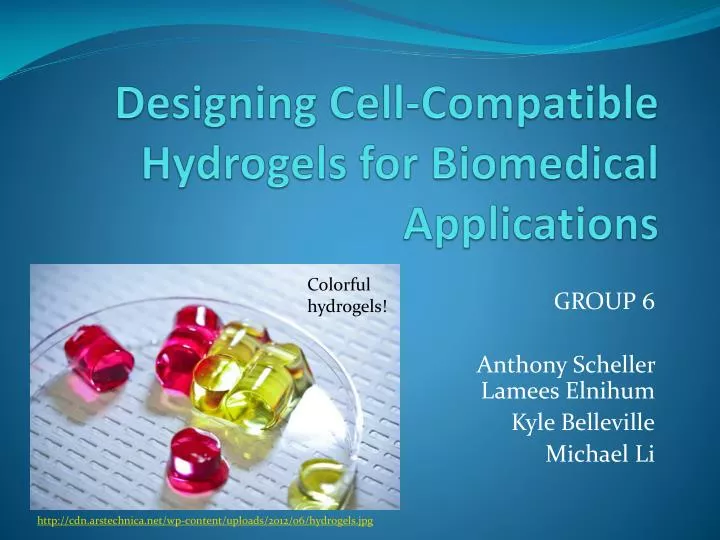 Designing Cell-Compatible Hydrogels for Biomedical Applications

Colorful hydrogels!

GROUP 6

Anthony Scheller
Lamees Elnihum
Kyle Belleville
Michael Li

http://cdn.arstechnica.net/wp-content/uploads/2012/06/hydrogels.jpg